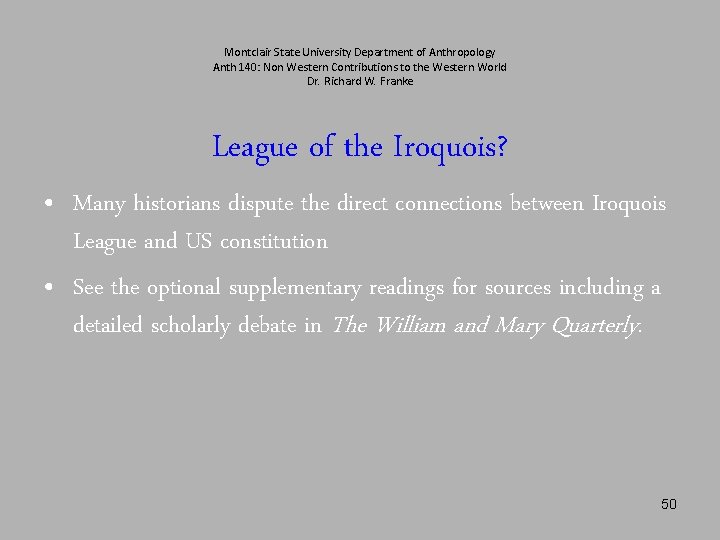 Montclair State University Department of Anthropology
Anth 140: Non Western Contributions to the Western World
Dr. Richard W. Franke

League of the Iroquois?

• Many historians dispute the direct connections between Iroquois League and US constitution

• See the optional supplementary readings for sources including a detailed scholarly debate in The William and Mary Quarterly.

50